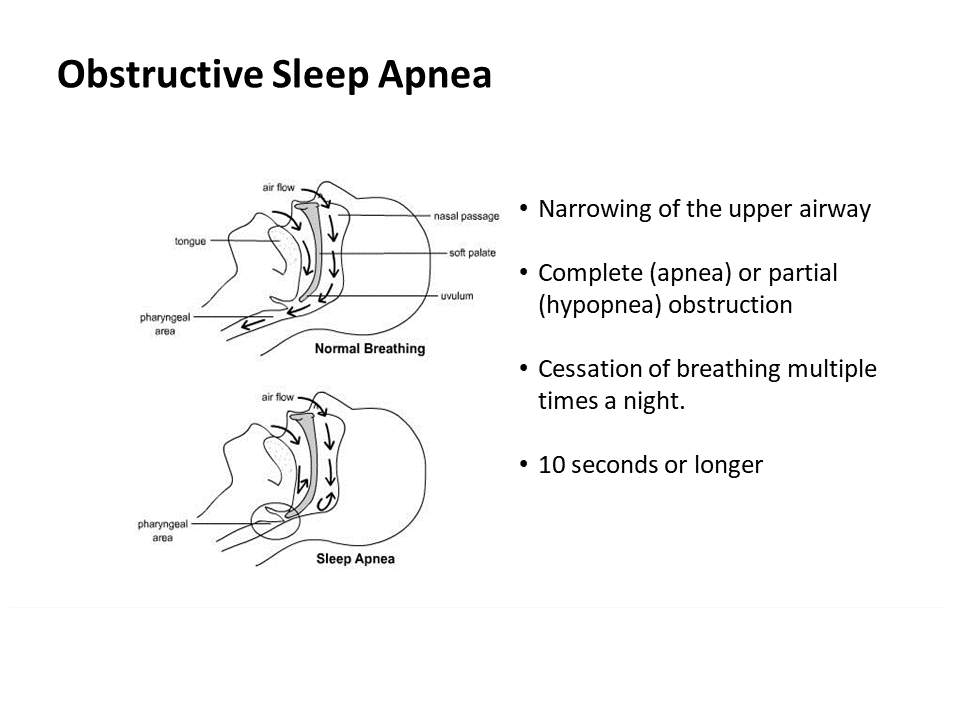 Obstructive Sleep Apnea

air flow
tongue
nasal passage
soft palate
uvulum
pharyngeal area
Normal Breathing

air flow
pharyngeal area
Sleep Apnea

• Narrowing of the upper airway

• Complete (apnea) or partial (hypopnea) obstruction

• Cessation of breathing multiple times a night.

• 10 seconds or longer